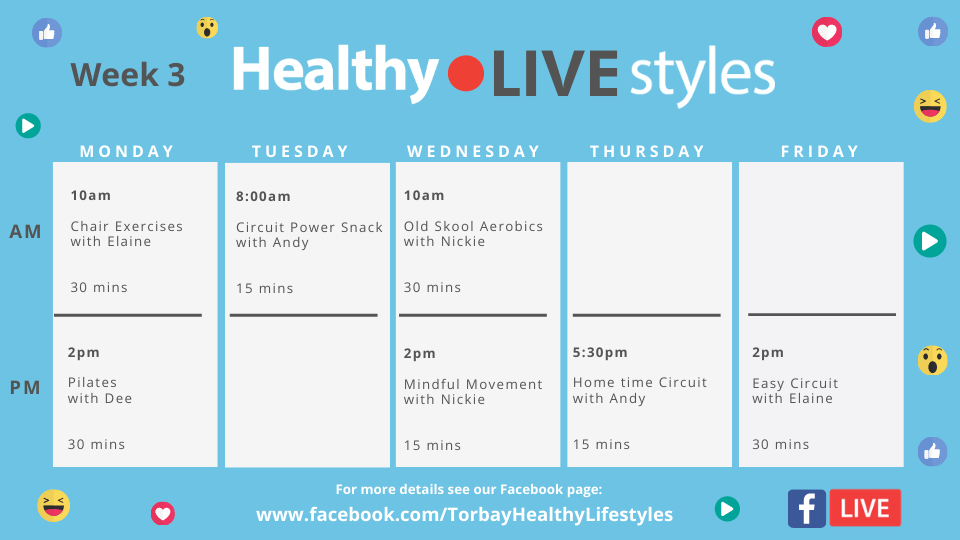 Week 3

Healthy LIVE styles

| | MONDAY | TUESDAY | WEDNESDAY | THURSDAY | FRIDAY |
|---|---|---|---|---|---|
| AM | 10am Chair Exercises with Elaine 30 mins | 8:00am Circuit Power Snack with Andy 15 mins | 10am Old Skool Aerobics with Nickie 30 mins | | |
| PM | 2pm Pilates with Dee 30 mins | | 2pm Mindful Movement with Nickie 15 mins | 5:30pm Home time Circuit with Andy 15 mins | 2pm Easy Circuit with Elaine 30 mins |

For more details see our Facebook page:
www.facebook.com/TorbayHealthyLifestyles

f LIVE